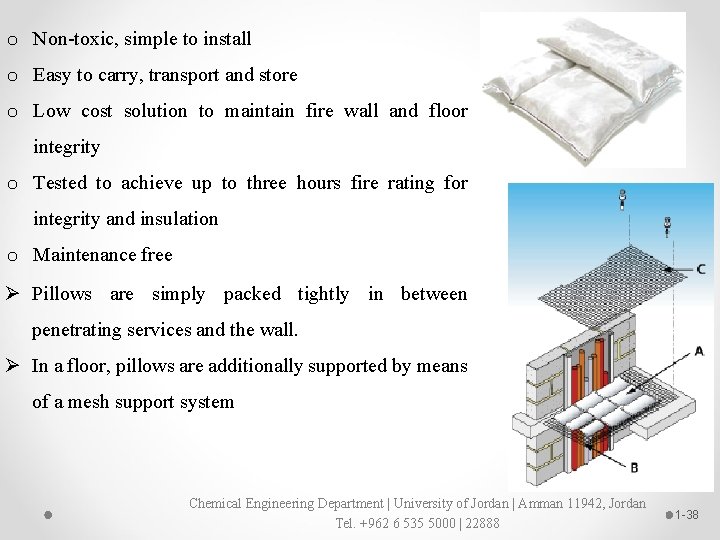 o Non-toxic, simple to install

o Easy to carry, transport and store

o Low cost solution to maintain fire wall and floor integrity

o Tested to achieve up to three hours fire rating for integrity and insulation

o Maintenance free

➢ Pillows are simply packed tightly in between penetrating services and the wall.

➢ In a floor, pillows are additionally supported by means of a mesh support system

C

A

B

Chemical Engineering Department | University of Jordan | Amman 11942, Jordan
Tel. +962 6 535 5000 | 22888

1-38